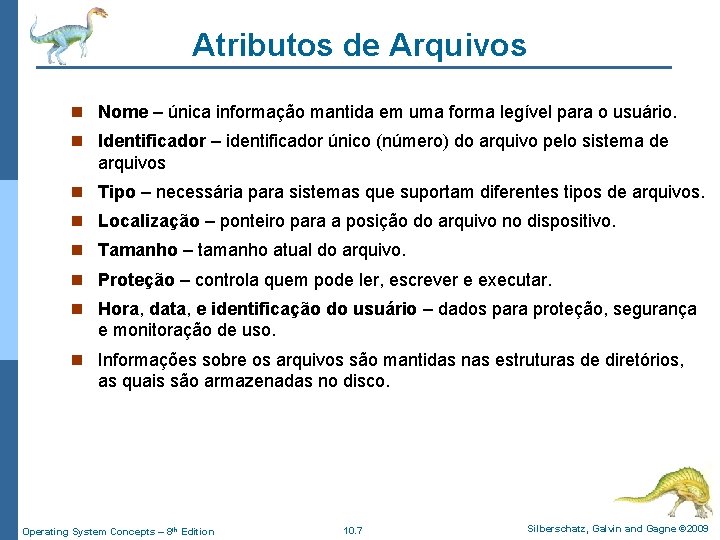 Atributos de Arquivos

Nome – única informação mantida em uma forma legível para o usuário.

Identificador – identificador único (número) do arquivo pelo sistema de arquivos

Tipo – necessária para sistemas que suportam diferentes tipos de arquivos.

Localização – ponteiro para a posição do arquivo no dispositivo.

Tamanho – tamanho atual do arquivo.

Proteção – controla quem pode ler, escrever e executar.

Hora, data, e identificação do usuário – dados para proteção, segurança e monitoração de uso.

Informações sobre os arquivos são mantidas nas estruturas de diretórios, as quais são armazenadas no disco.

Operating System Concepts – 8th Edition 10.7 Silberschatz, Galvin and Gagne ©2009